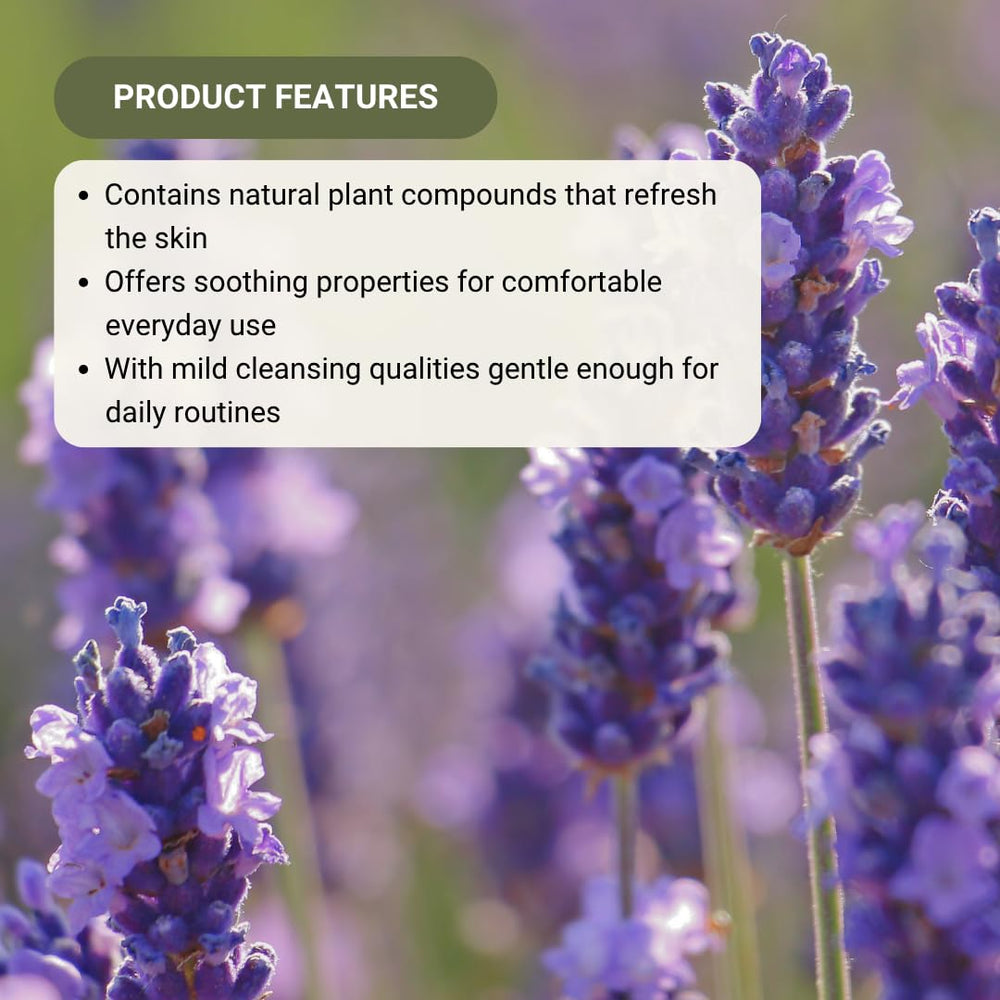 PRODUCT FEATURES

• Contains natural plant compounds that refresh the skin
• Offers soothing properties for comfortable everyday use
• With mild cleansing qualities gentle enough for daily routines